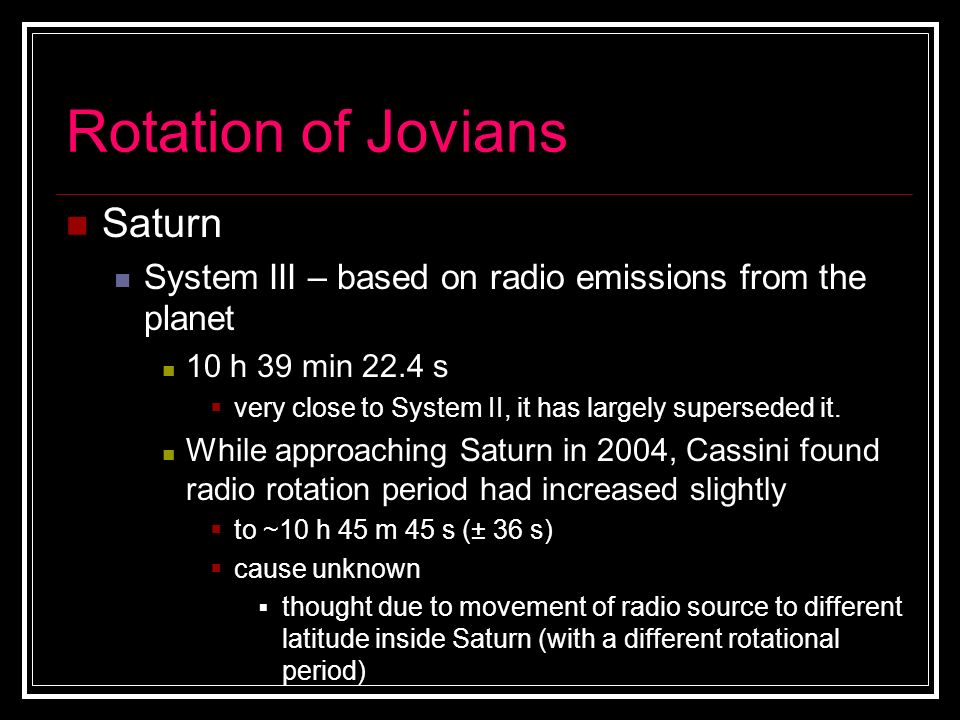 Rotation of Jovians

Saturn

System III – based on radio emissions from the planet

10 h 39 min 22.4 s

very close to System II, it has largely superseded it.

While approaching Saturn in 2004, Cassini found radio rotation period had increased slightly

to ~10 h 45 m 45 s (± 36 s)

cause unknown

thought due to movement of radio source to different latitude inside Saturn (with a different rotational period)